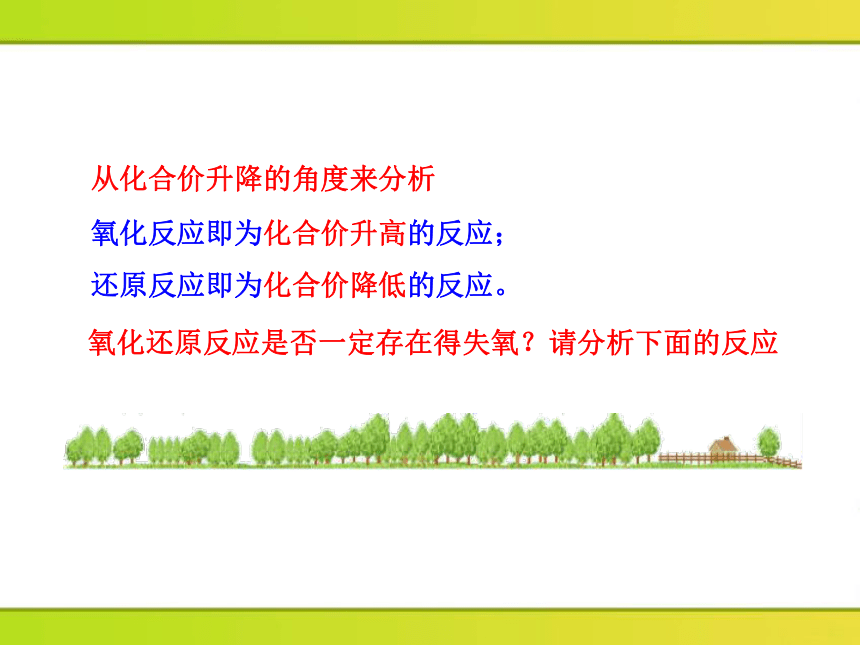 从化合价升降的角度来分析

氧化反应即为化合价升高的反应；

还原反应即为化合价降低的反应。

氧化还原反应是否一定存在得失氧？请分析下面的反应